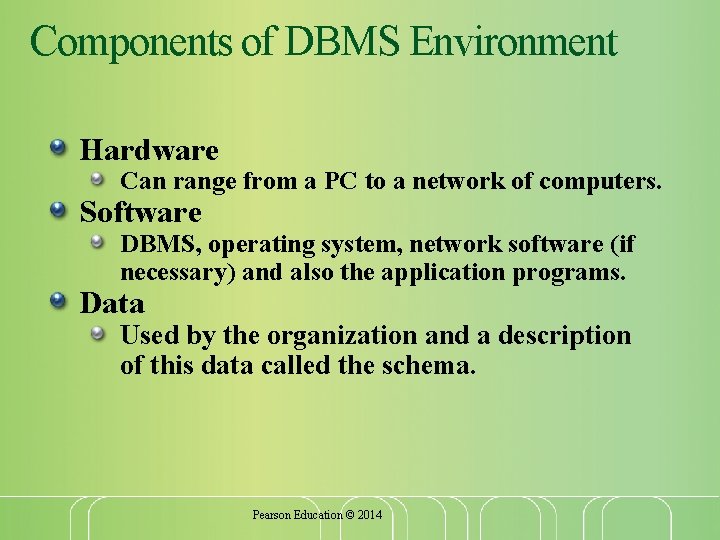 Components of DBMS Environment

Hardware

Can range from a PC to a network of computers.

Software

DBMS, operating system, network software (if necessary) and also the application programs.

Data

Used by the organization and a description of this data called the schema.

Pearson Education © 2014